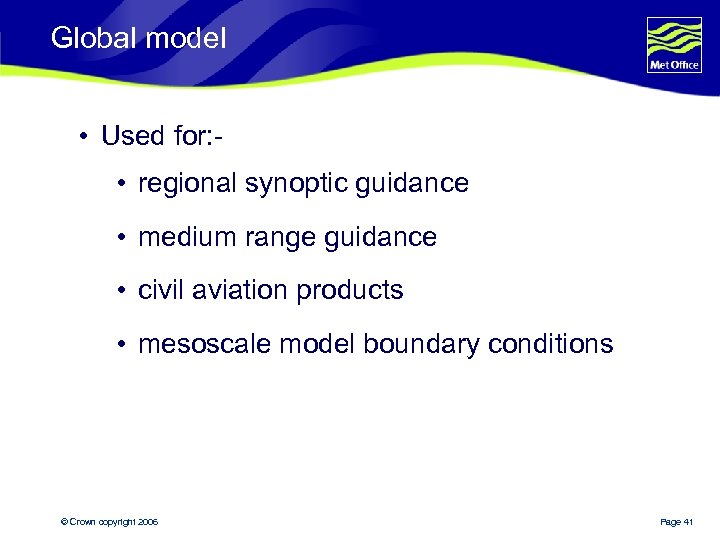 Global model

Met Office

• Used for:-

• regional synoptic guidance

• medium range guidance

• civil aviation products

• mesoscale model boundary conditions

© Crown copyright 2006

Page 41